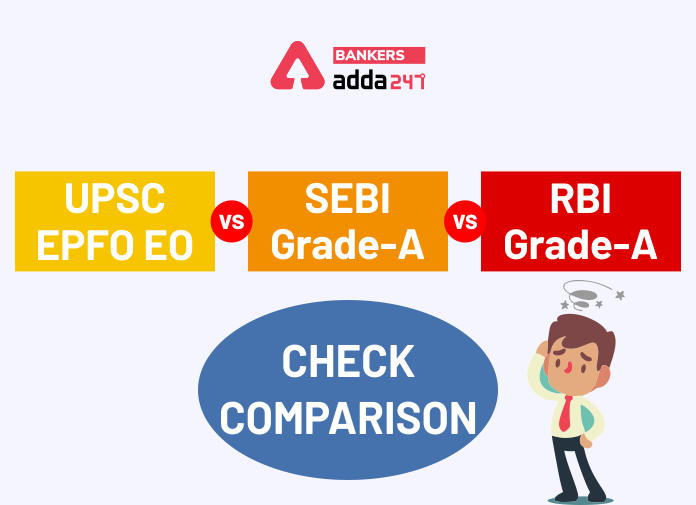 BANKERS
adda247

UPSC EPFO EO

vs

SEBI Grade-A

vs

RBI Grade-A

CHECK COMPARISON